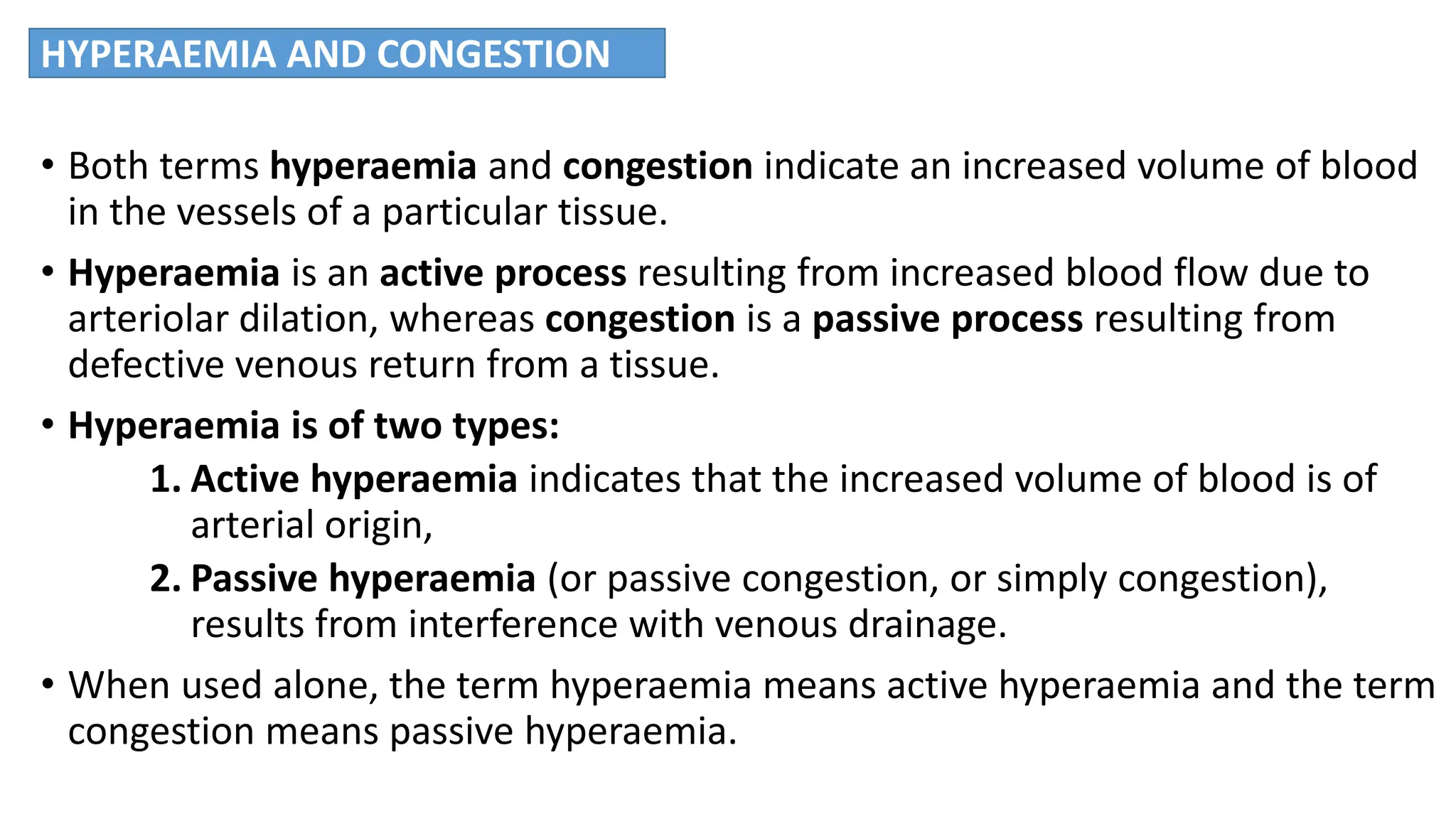 HYPERAEMIA AND CONGESTION

• Both terms hyperaemia and congestion indicate an increased volume of blood in the vessels of a particular tissue.

• Hyperaemia is an active process resulting from increased blood flow due to arteriolar dilation, whereas congestion is a passive process resulting from defective venous return from a tissue.

• Hyperaemia is of two types:

1. Active hyperaemia indicates that the increased volume of blood is of arterial origin,

2. Passive hyperaemia (or passive congestion, or simply congestion), results from interference with venous drainage.

• When used alone, the term hyperaemia means active hyperaemia and the term congestion means passive hyperaemia.